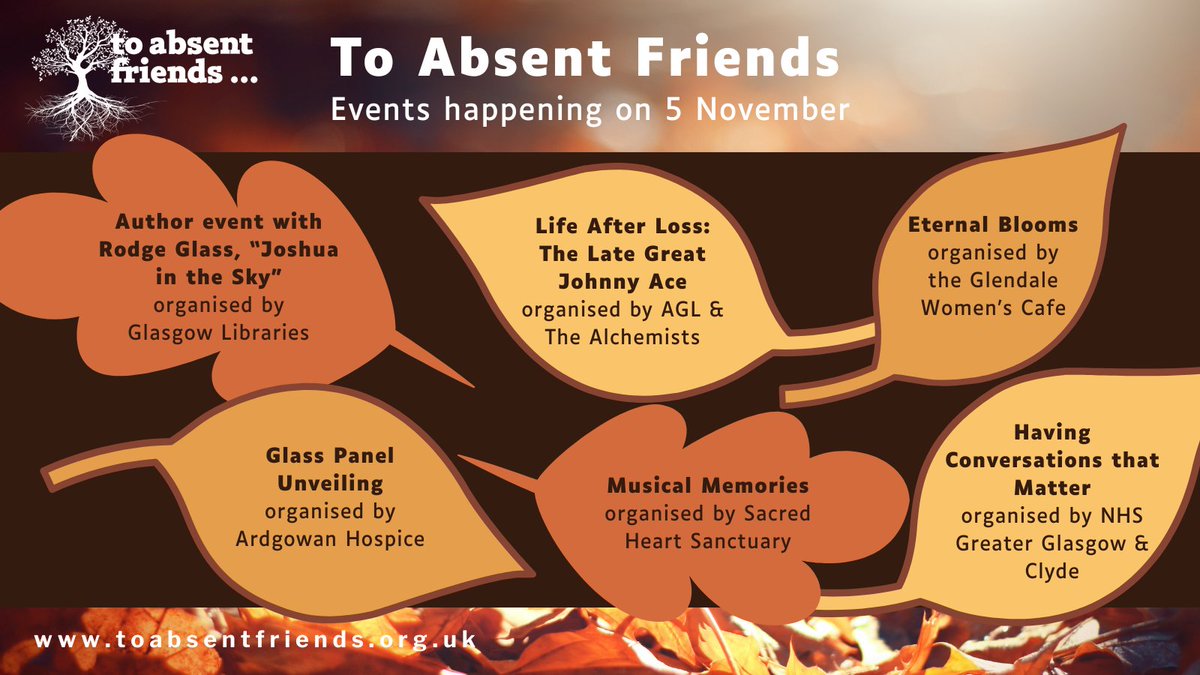 to absent friends ...

To Absent Friends
Events happening on 5 November

Author event with Rodge Glass, "Joshua in the Sky" organised by Glasgow Libraries

Life After Loss: The Late Great Johnny Ace organised by AGL & The Alchemists

Eternal Blooms organised by the Glendale Women's Cafe

Glass Panel Unveiling organised by Ardgowan Hospice

Musical Memories organised by Sacred Heart Sanctuary

Having Conversations that Matter organised by NHS Greater Glasgow & Clyde

www.toabsentfriends.org.uk